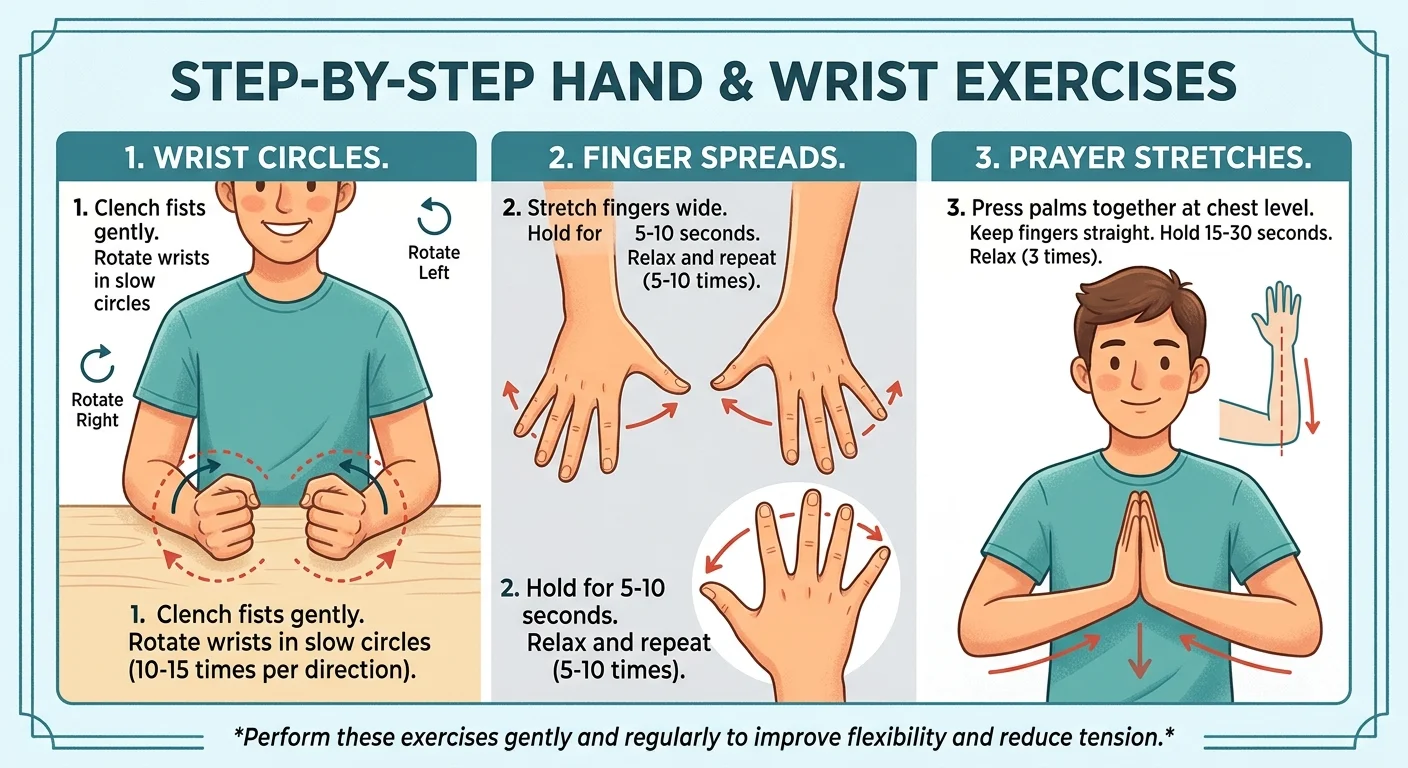 STEP-BY-STEP HAND & WRIST EXERCISES

1. WRIST CIRCLES.

1. Clench fists gently. Rotate wrists in slow circles

Rotate Left

Rotate Right

1. Clench fists gently. Rotate wrists in slow circles (10-15 times per direction).

2. FINGER SPREADS.

2. Stretch fingers wide. Hold for 5-10 seconds. Relax and repeat (5-10 times).

2. Hold for 5-10 seconds. Relax and repeat (5-10 times).

3. PRAYER STRETCHES.

3. Press palms together at chest level. Keep fingers straight. Hold 15-30 seconds. Relax (3 times).

*Perform these exercises gently and regularly to improve flexibility and reduce tension.*